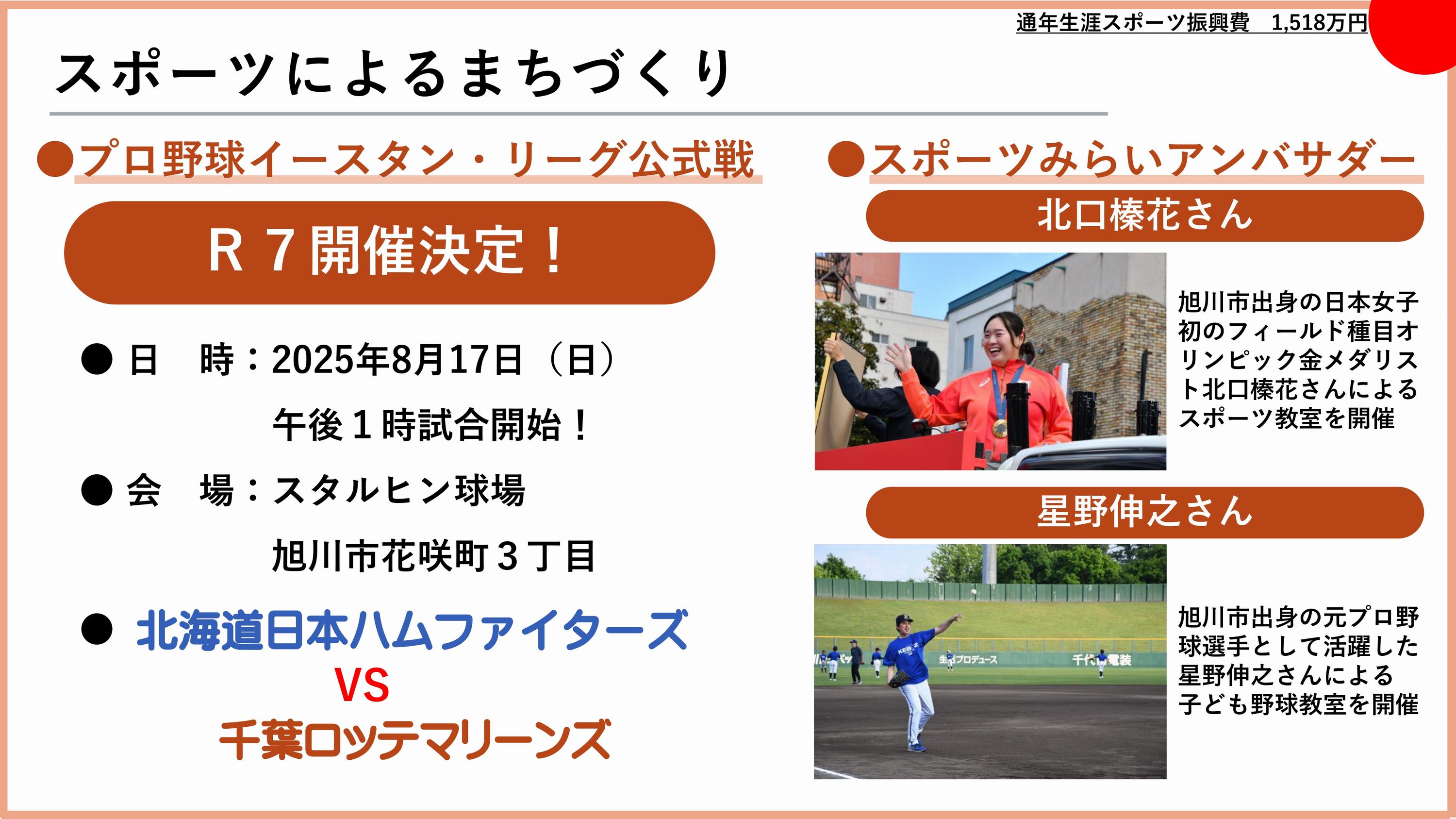 通年生涯スポーツ振興費　1,518万円

スポーツによるまちづくり

●プロ野球イースタン・リーグ公式戦

Ｒ７開催決定！

● 日　時：2025年8月17日（日）
午後１時試合開始！

● 会　場：スタルヒン球場
旭川市花咲町３丁目

● 北海道日本ハムファイターズ
VS
千葉ロッテマリーンズ

●スポーツみらいアンバサダー

北口榛花さん

旭川市出身の日本女子初のフィールド種目オリンピック金メダリスト北口榛花さんによるスポーツ教室を開催

星野伸之さん

旭川市出身の元プロ野球選手として活躍した星野伸之さんによる子ども野球教室を開催